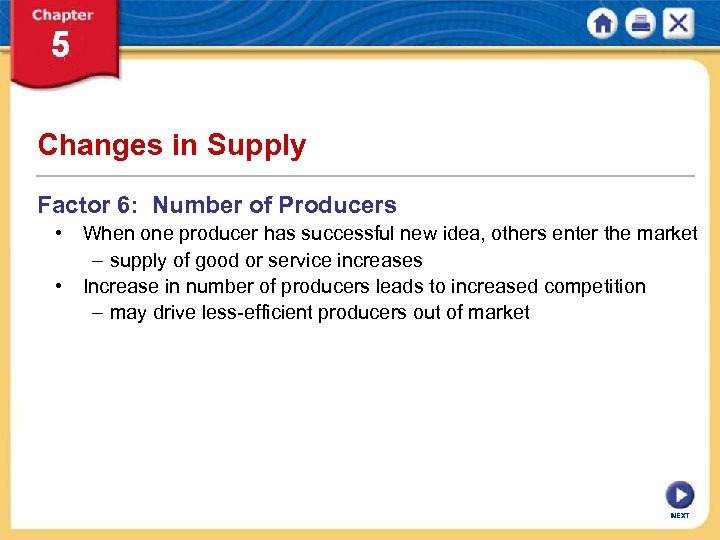 Chapter
5

Changes in Supply

Factor 6: Number of Producers

• When one producer has successful new idea, others enter the market
– supply of good or service increases
• Increase in number of producers leads to increased competition
– may drive less-efficient producers out of market

NEXT